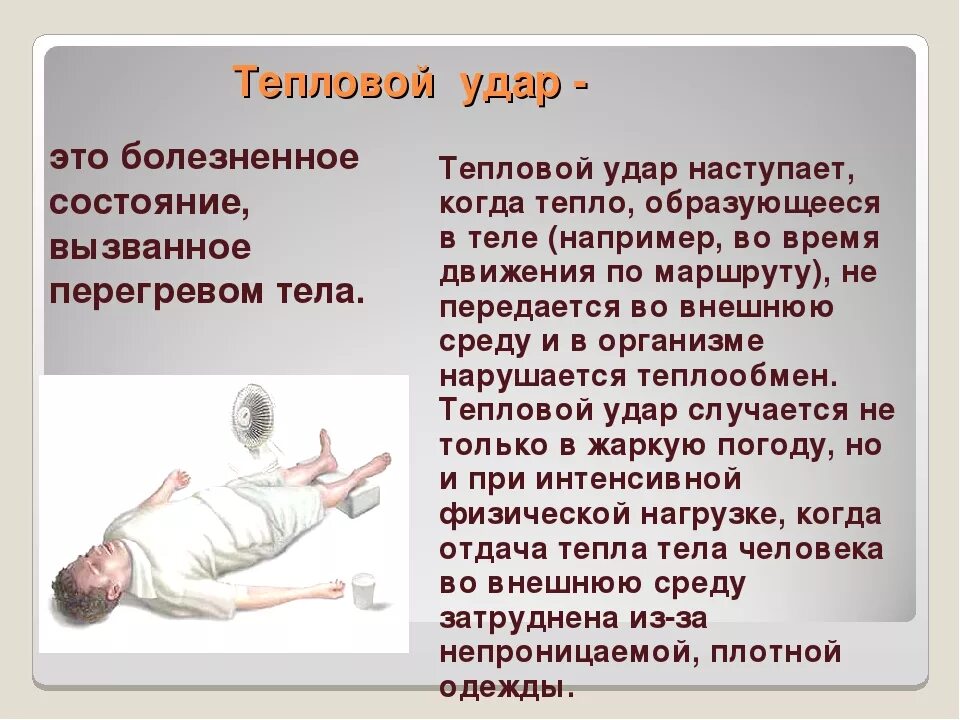 Тепловой удар -

это болезненное состояние, вызванное перегревом тела.

Тепловой удар наступает, когда тепло, образующееся в теле (например, во время движения по маршруту), не передается во внешнюю среду и в организме нарушается теплообмен. Тепловой удар случается не только в жаркую погоду, но и при интенсивной физической нагрузке, когда отдача тепла тела человека во внешнюю среду затруднена из-за непроницаемой, плотной одежды.